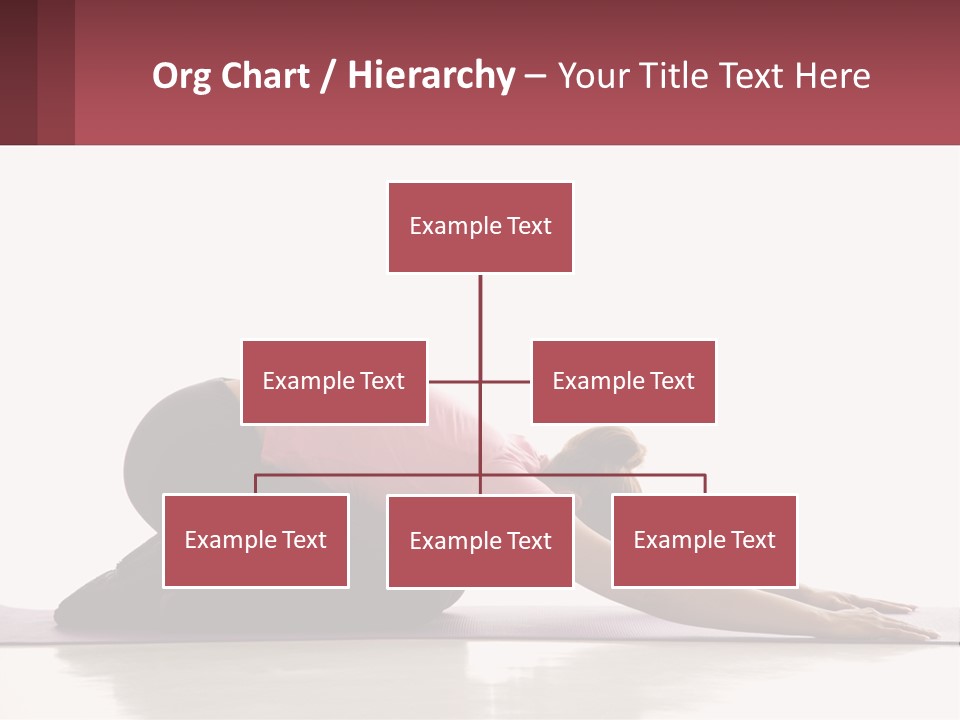 Org Chart / Hierarchy – Your Title Text Here

Example Text

Example Text

Example Text

Example Text

Example Text

Example Text